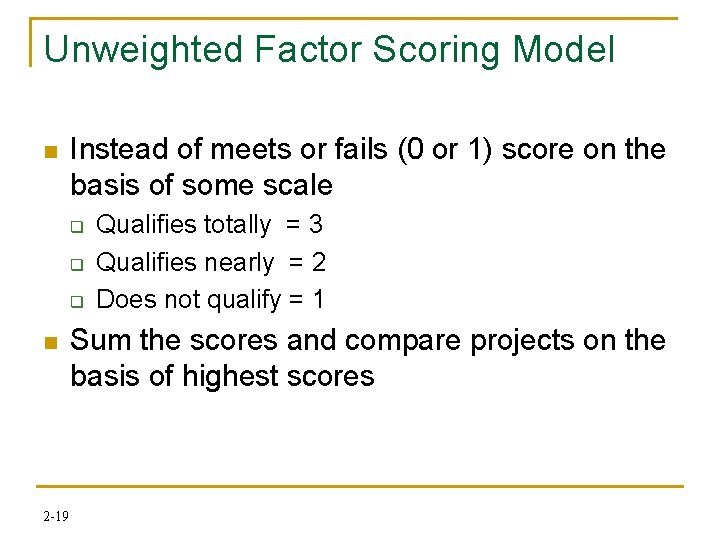 Unweighted Factor Scoring Model

Instead of meets or fails (0 or 1) score on the basis of some scale

Qualifies totally = 3

Qualifies nearly = 2

Does not qualify = 1

Sum the scores and compare projects on the basis of highest scores

2-19